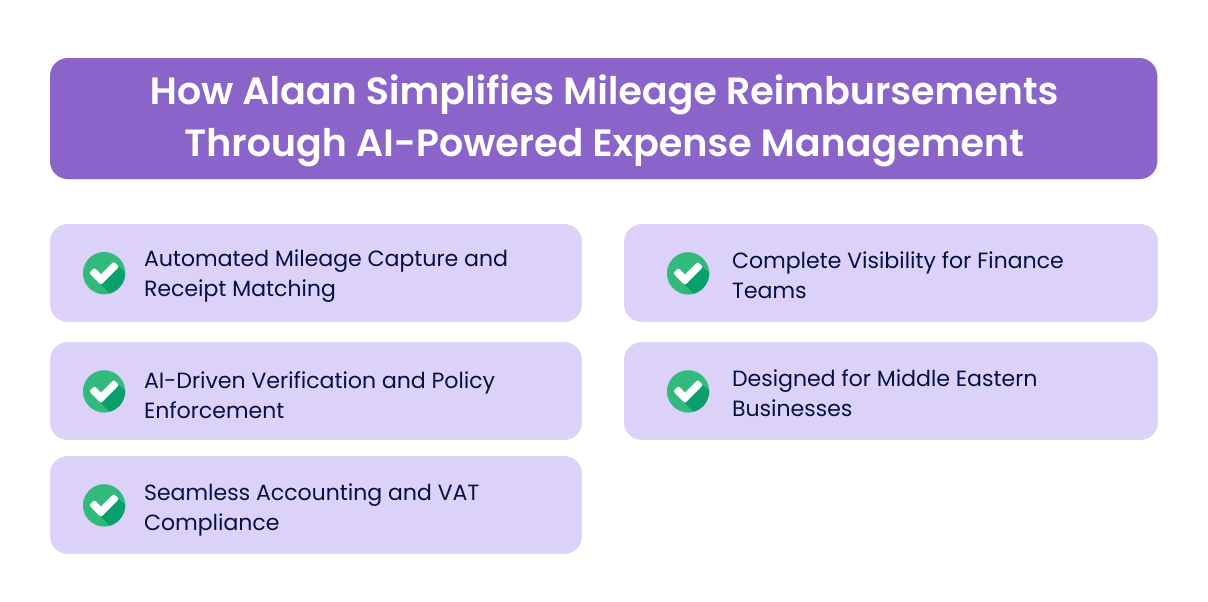 How Alaan Simplifies Mileage Reimbursements Through AI-Powered Expense Management

Automated Mileage Capture and Receipt Matching

AI-Driven Verification and Policy Enforcement

Seamless Accounting and VAT Compliance

Complete Visibility for Finance Teams

Designed for Middle Eastern Businesses